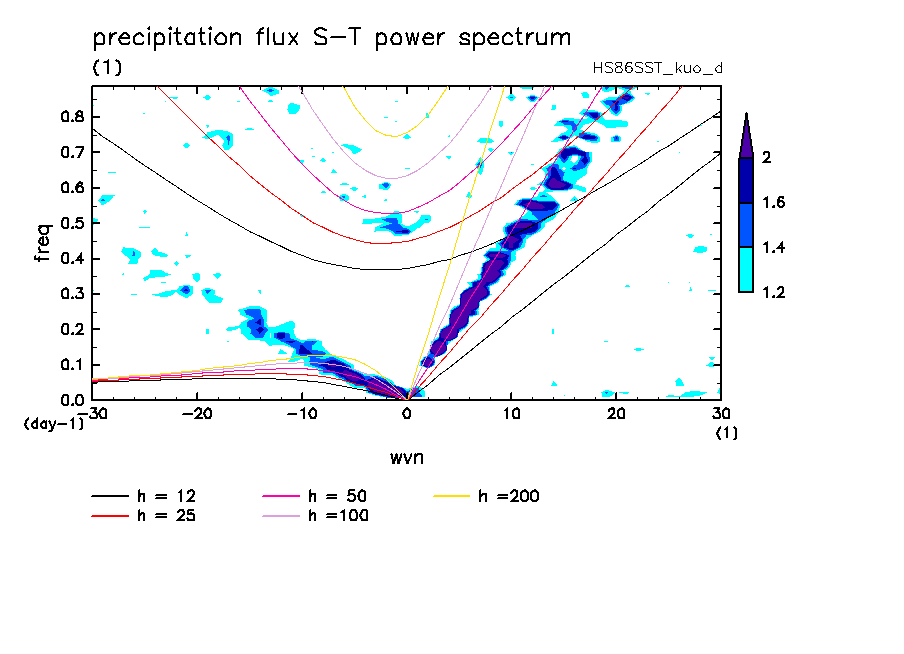 precipitation flux S-T power spectrum

(1)

HS86SST_kuo_d

freq

0.8
0.7
0.6
0.5
0.4
0.3
0.2
0.1
0.0

(day-1)

-30
-20
-10
0
10
20
30

(1)

wvn

2
1.6
1.4
1.2

h = 12
h = 25
h = 50
h =100
h =200